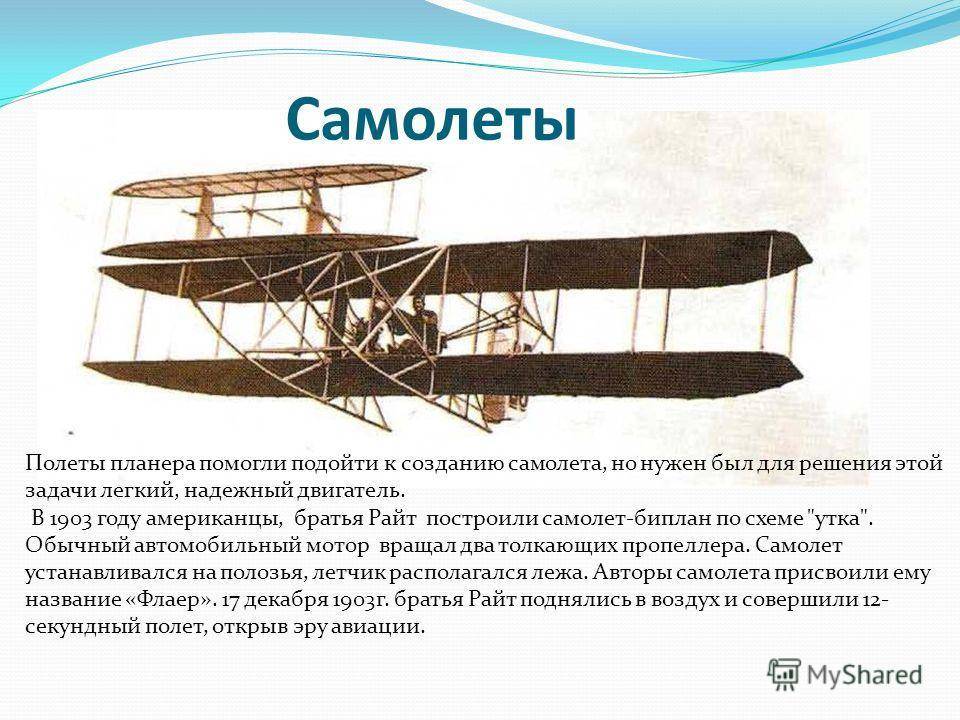 Самолеты

Полеты планера помогли подойти к созданию самолета, но нужен был для решения этой задачи легкий, надежный двигатель.

В 1903 году американцы, братья Райт построили самолет-биплан по схеме "утка". Обычный автомобильный мотор вращал два толкающих пропеллера. Самолет устанавливался на полозья, летчик располагался лежа. Авторы самолета присвоили ему название «Флаер». 17 декабря 1903г. братья Райт поднялись в воздух и совершили 12-секундный полет, открыв эру авиации.

MyShared